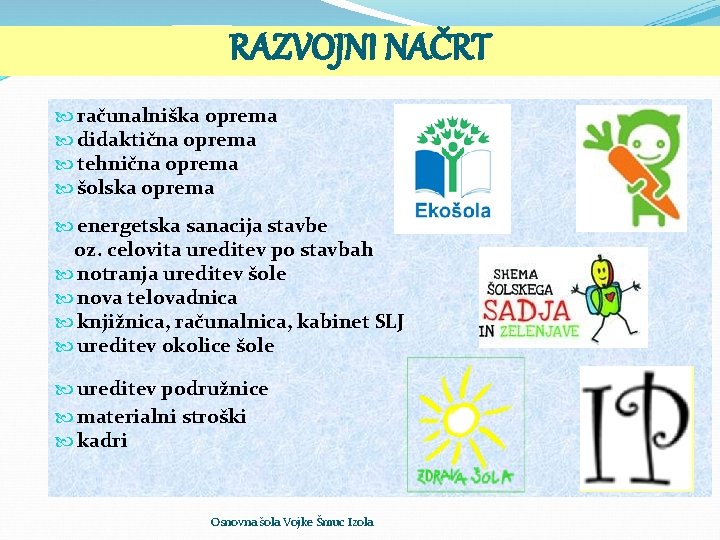 RAZVOJNI NAČRT

računalniška oprema
didaktična oprema
tehnična oprema
šolska oprema

energetska sanacija stavbe oz. celovita ureditev po stavbah
notranja ureditev šole
nova telovadnica
knjižnica, računalnica, kabinet SLJ
ureditev okolice šole

ureditev podružnice
materialni stroški
kadri

Ekošola

SHEMA ŠOLSKEGA SADJA IN ZELENJAVE

ZDRAVA ŠOLA

IP

Osnovna šola Vojke Šmuc Izola